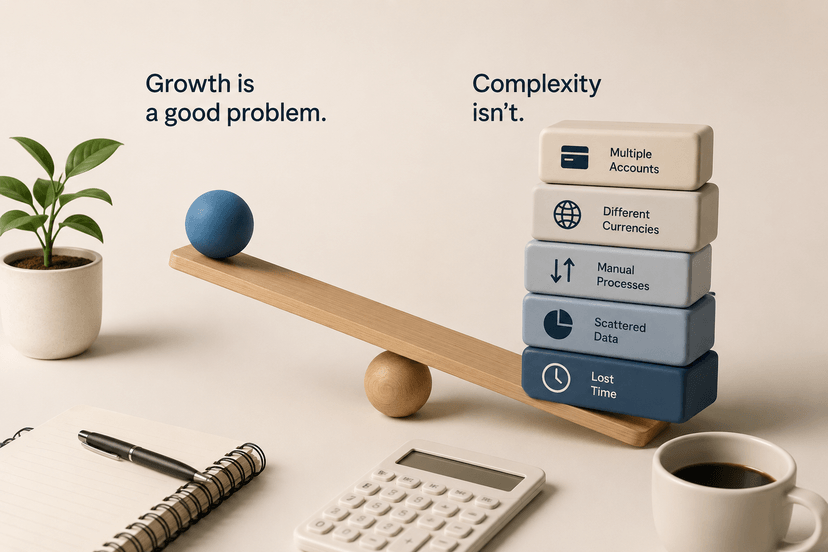 Growth is a good problem.

Complexity isn't.

Multiple Accounts

Different Currencies

Manual Processes

Scattered Data

Lost Time